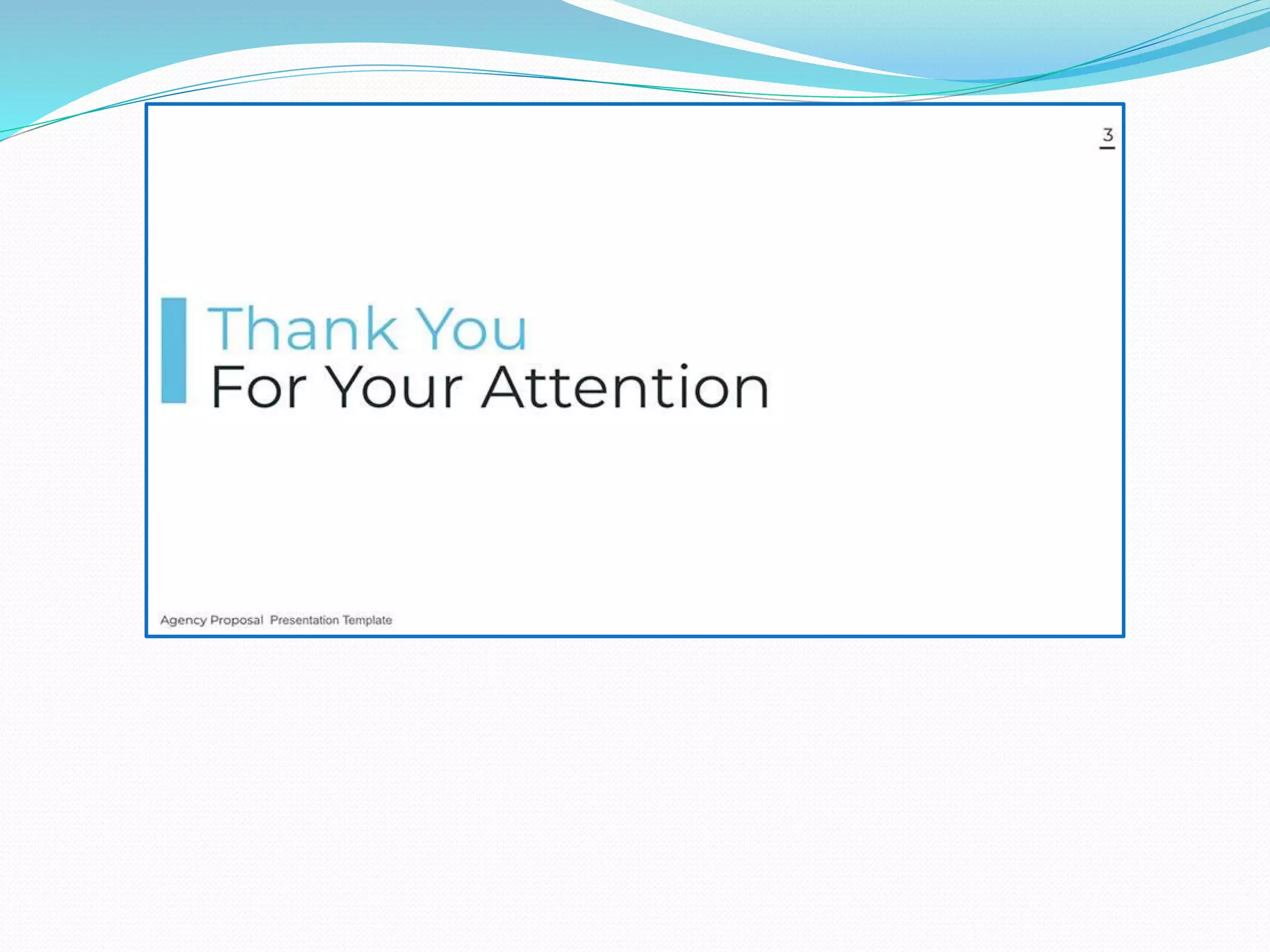 3

Thank You
For Your Attention

Agency Proposal Presentation Template